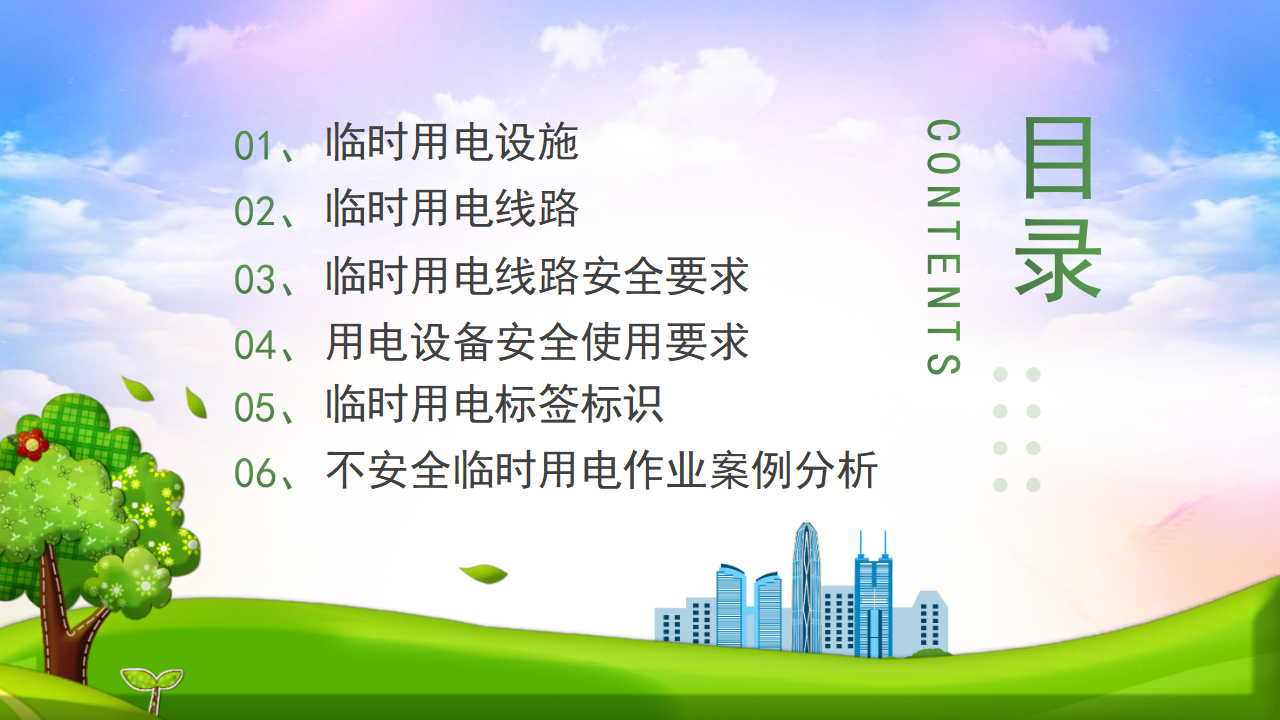 01、临时用电设施
02、临时用电线路
03、临时用电线路安全要求
04、用电设备安全使用要求
05、临时用电标签标识
06、不安全临时用电作业案例分析

CONTENTS

目录